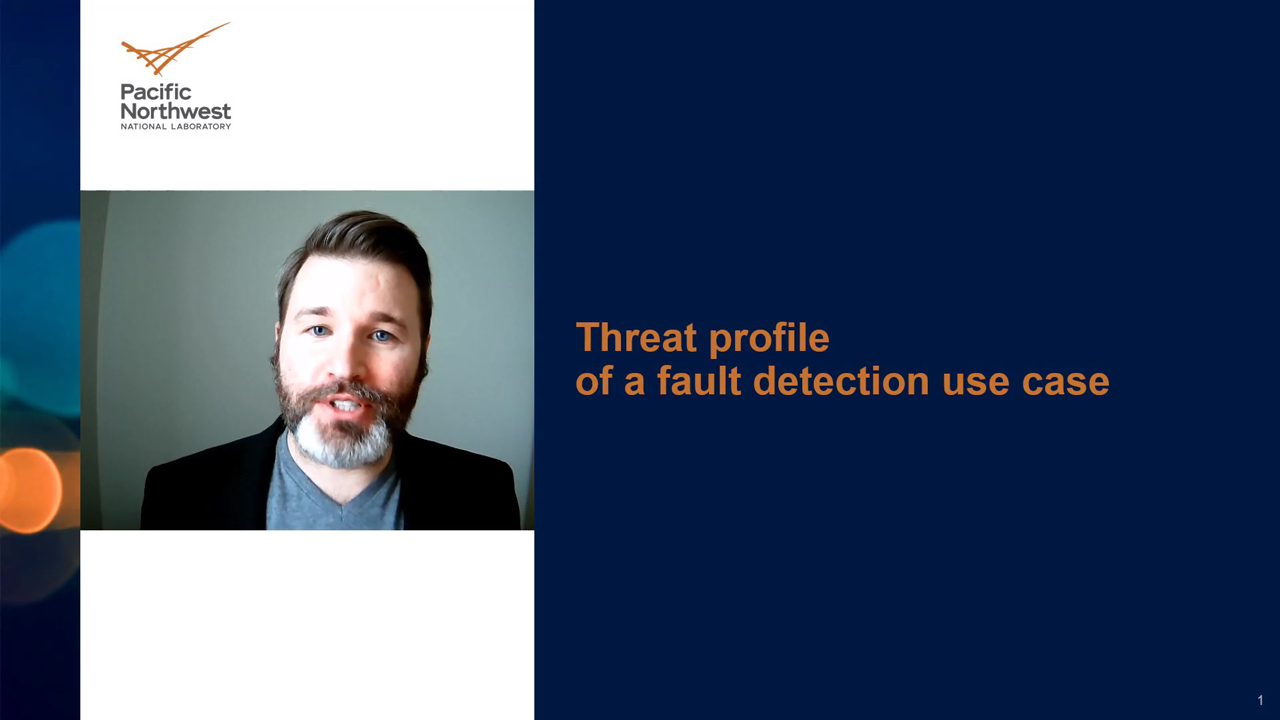 Pacific Northwest
NATIONAL LABORATORY

Threat profile
of a fault detection use case

1